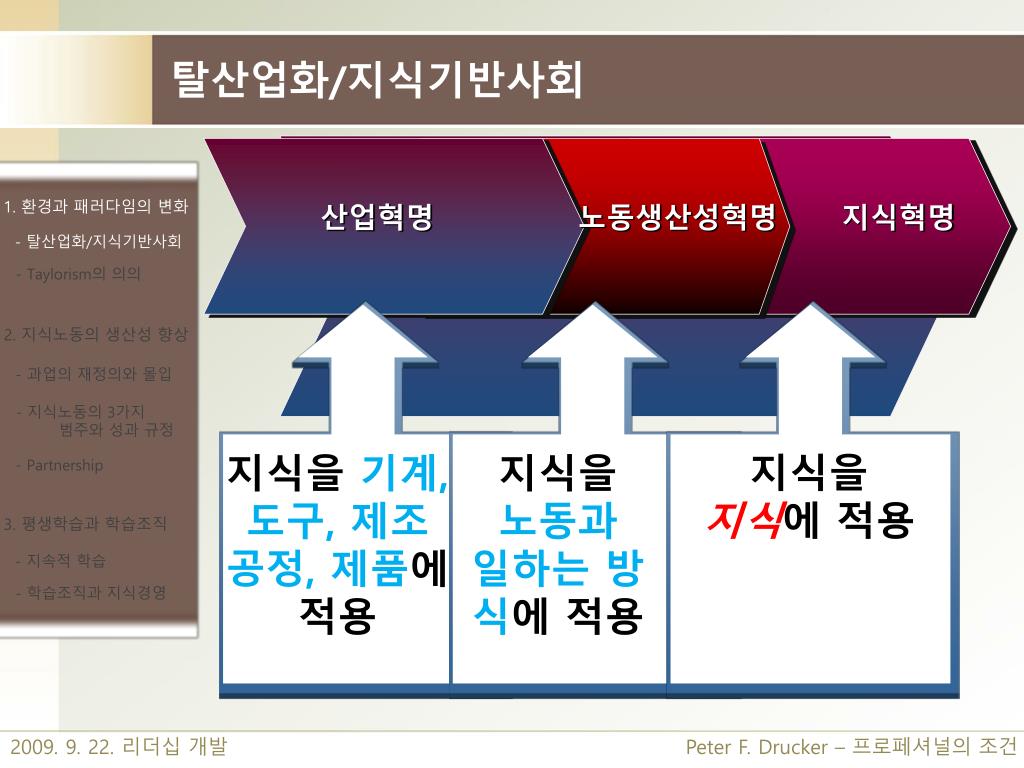 탈산업화/지식기반사회

1. 환경과 패러다임의 변화

- 탈산업화/지식기반사회

- Taylorism의 의의

2. 지식노동의 생산성 향상

- 과업의 재정의와 몰입

- 지식노동의 3가지 범주와 성과 규정

- Partnership

3. 평생학습과 학습조직

- 지속적 학습

- 학습조직과 지식경영

산업혁명

노동생산성혁명

지식혁명

지식을 기계, 도구, 제조 공정, 제품에 적용

지식을 노동과 일하는 방식에 적용

지식을 지식에 적용

2009. 9. 22. 리더십 개발

Peter F. Drucker – 프로페셔널의 조건